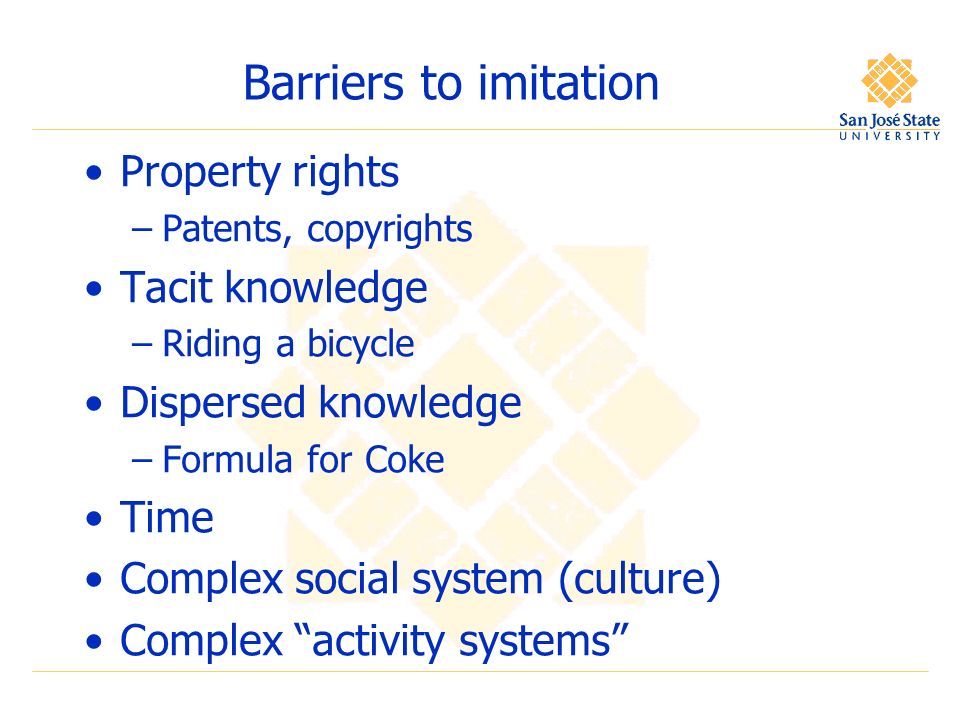 Barriers to imitation

San José State
UNIVERSITY

• Property rights
– Patents, copyrights
• Tacit knowledge
– Riding a bicycle
• Dispersed knowledge
– Formula for Coke
• Time
• Complex social system (culture)
• Complex “activity systems”